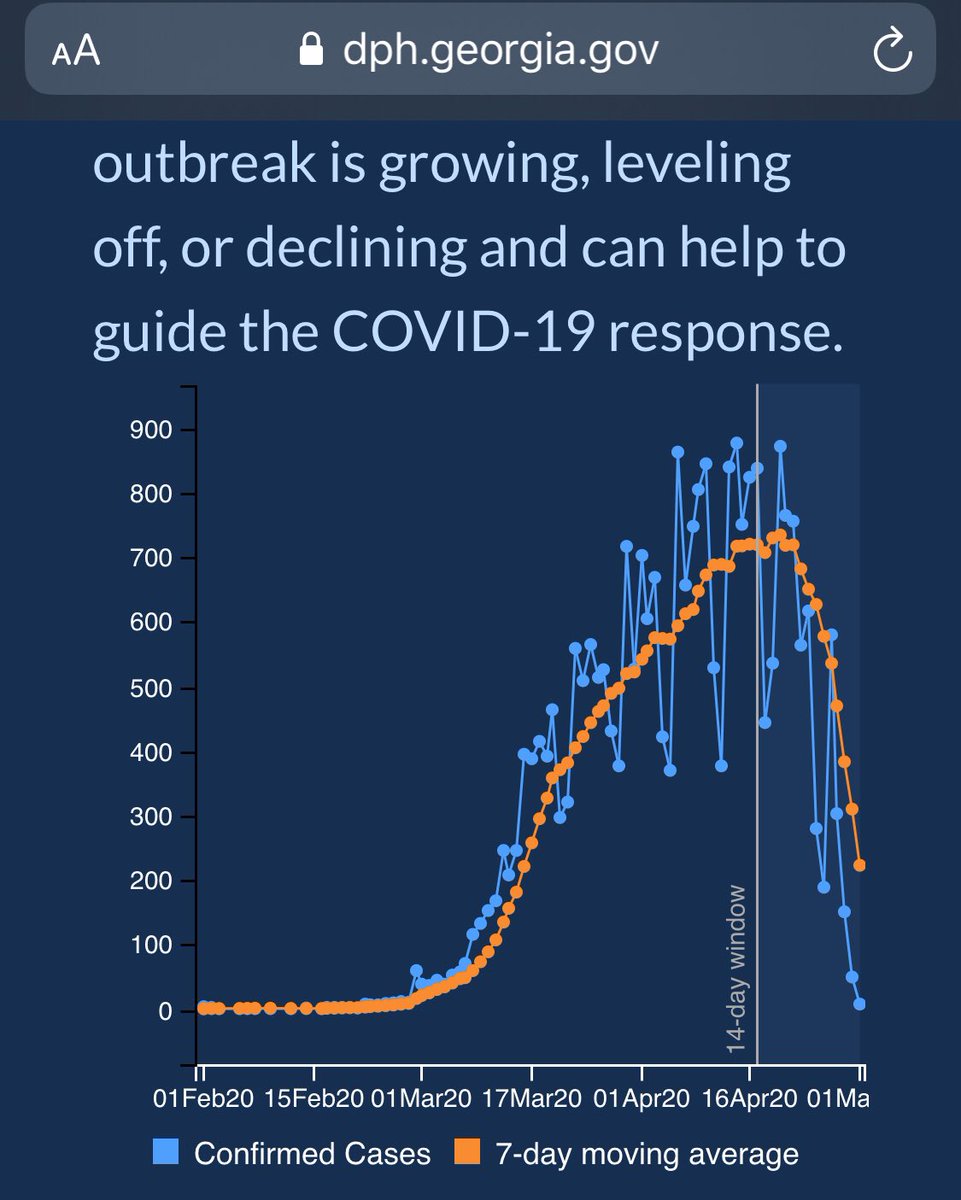 AA dph.georgia.gov

outbreak is growing, leveling off, or declining and can help to guide the COVID-19 response.

900
800
700
600
500
400
300
200
100
0

14-day window

01Feb20 15Feb20 01Mar20 17Mar20 01Apr20 16Apr20 01Ma

Confirmed Cases 7-day moving average